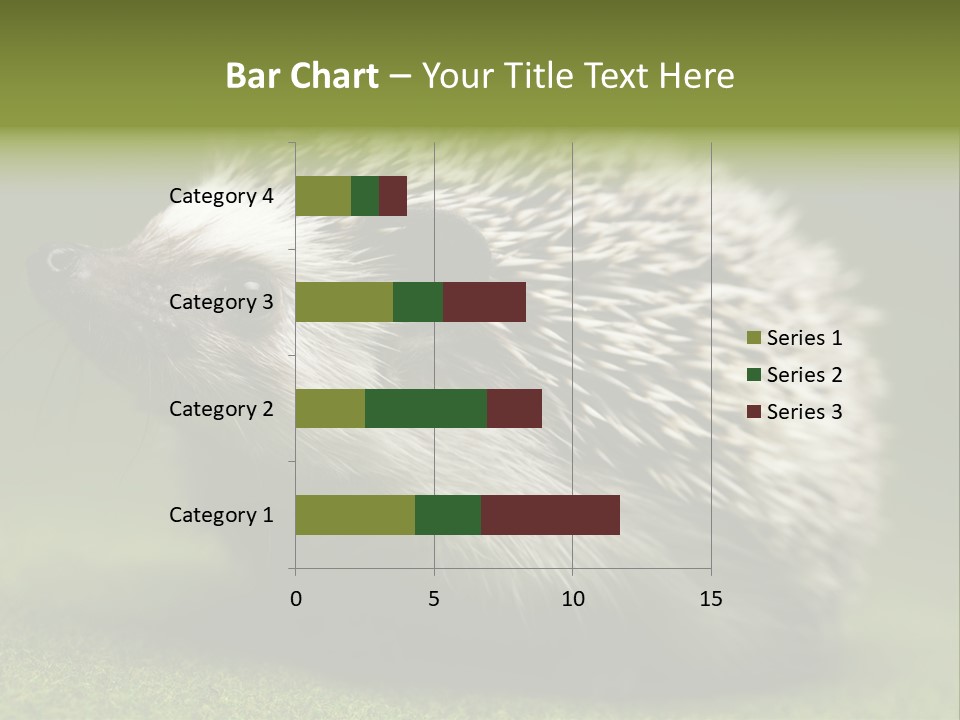 Bar Chart – Your Title Text Here

Category 4
Category 3
Category 2
Category 1

0
5
10
15

Series 1
Series 2
Series 3